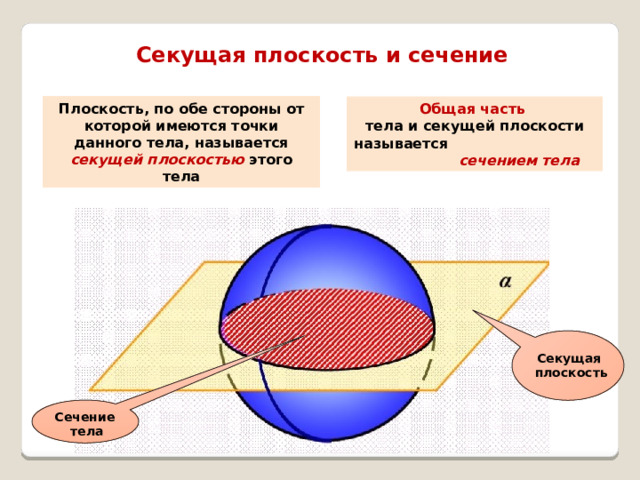 Секущая плоскость и сечение

Плоскость, по обе стороны от которой имеются точки данного тела, называется секущей плоскостью этого тела

Общая часть тела и секущей плоскости называется сечением тела

$\alpha$

Секущая плоскость

Сечение тела